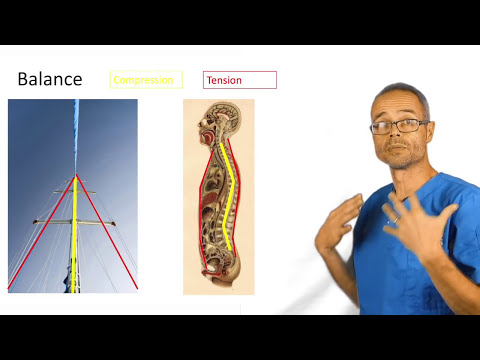 Balance

Compression

Tension